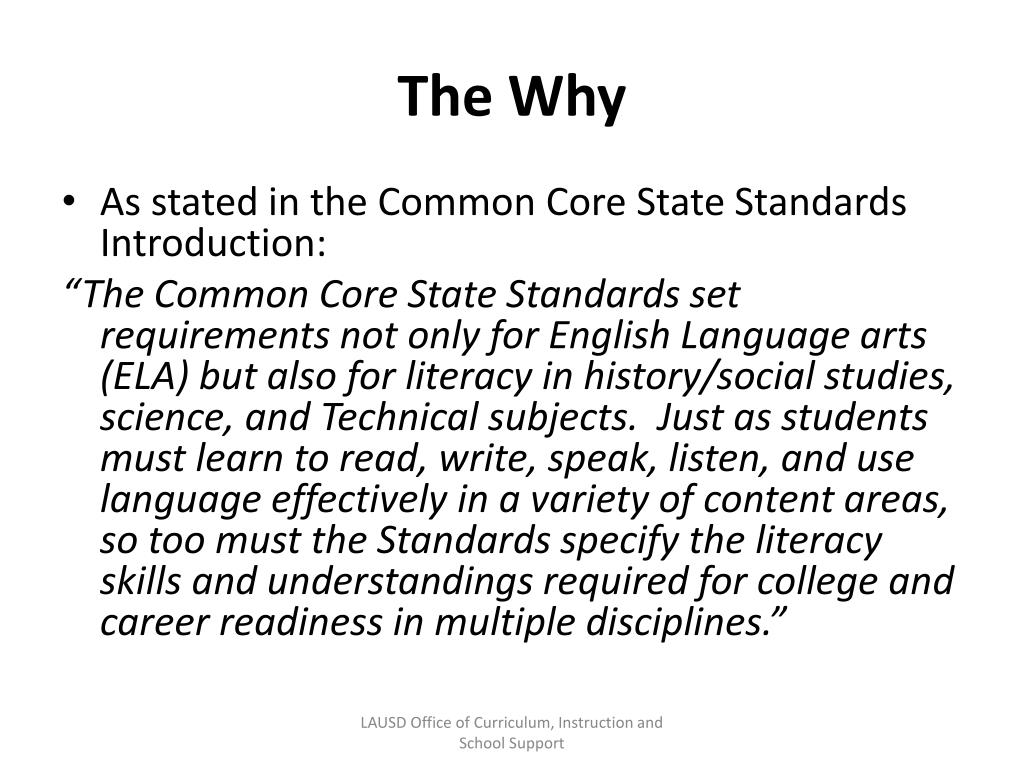 The Why

• As stated in the Common Core State Standards Introduction:

“The Common Core State Standards set requirements not only for English Language arts (ELA) but also for literacy in history/social studies, science, and Technical subjects. Just as students must learn to read, write, speak, listen, and use language effectively in a variety of content areas, so too must the Standards specify the literacy skills and understandings required for college and career readiness in multiple disciplines.”

LAUSD Office of Curriculum, Instruction and School Support